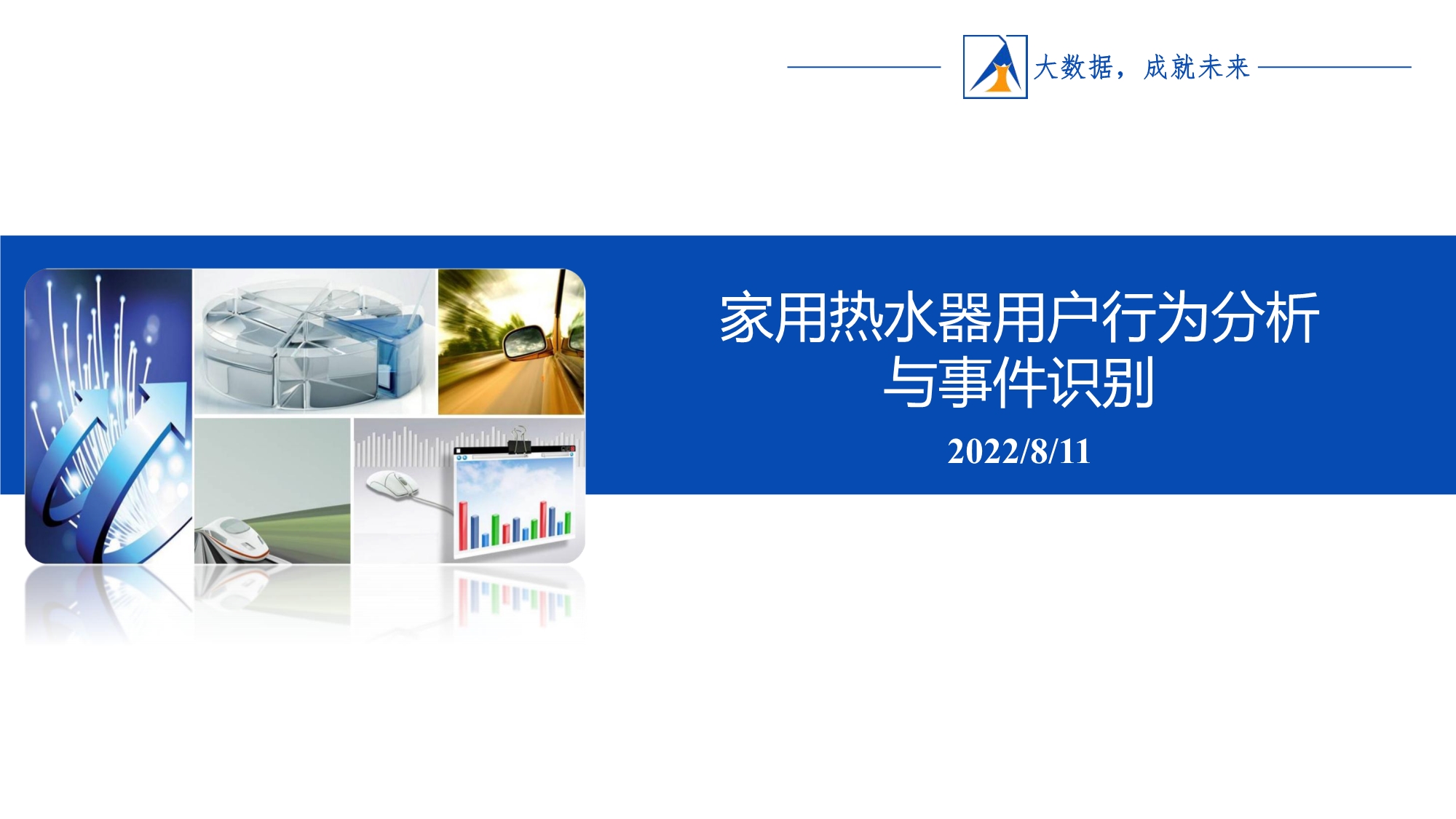 大数据，成就未来

家用热水器用户行为分析与事件识别

2022/8/11